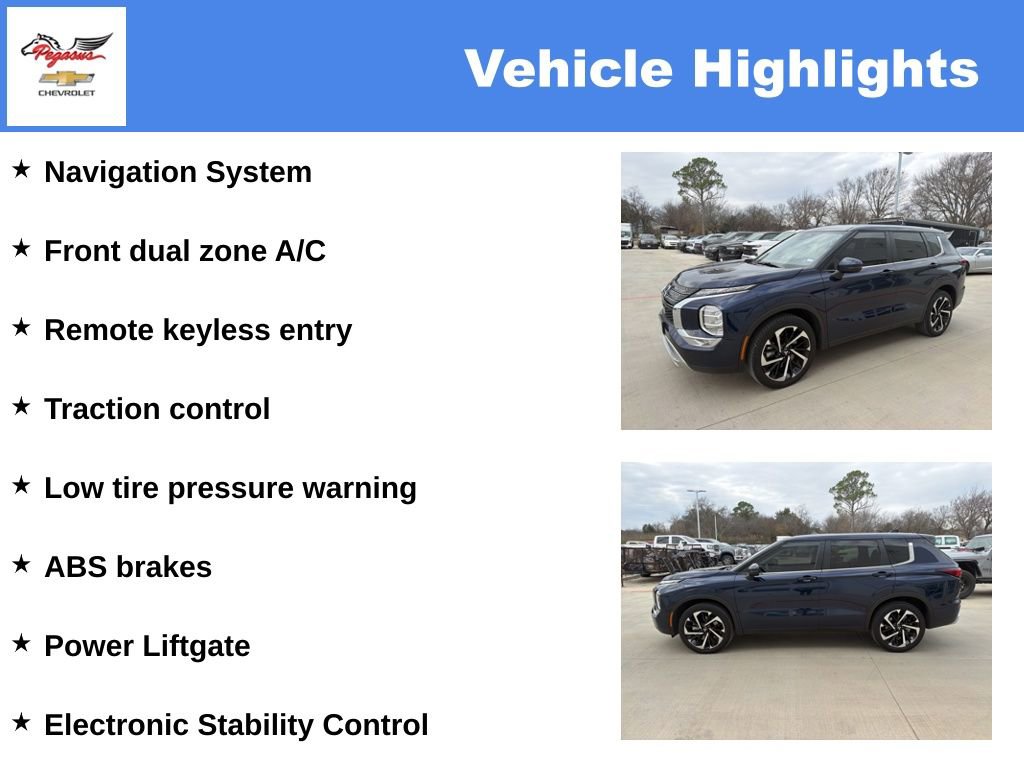 Pegasus
CHEVROLET

Vehicle Highlights

★ Navigation System

★ Front dual zone A/C

★ Remote keyless entry

★ Traction control

★ Low tire pressure warning

★ ABS brakes

★ Power Liftgate

★ Electronic Stability Control